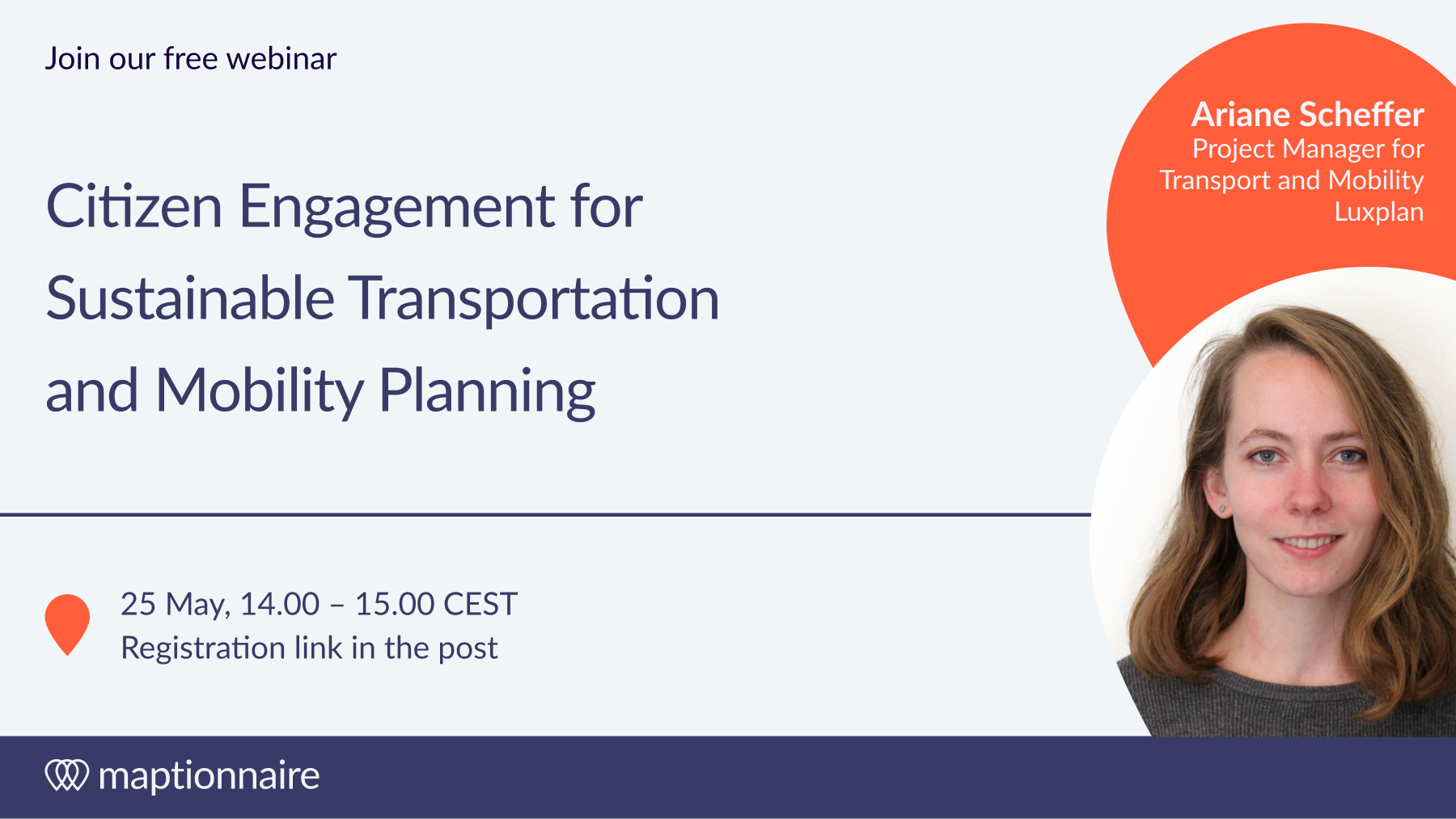 Join our free webinar

Citizen Engagement for Sustainable Transportation and Mobility Planning

Ariane Scheffer
Project Manager for Transport and Mobility
Luxplan

25 May, 14.00 – 15.00 CEST
Registration link in the post

maptionnaire